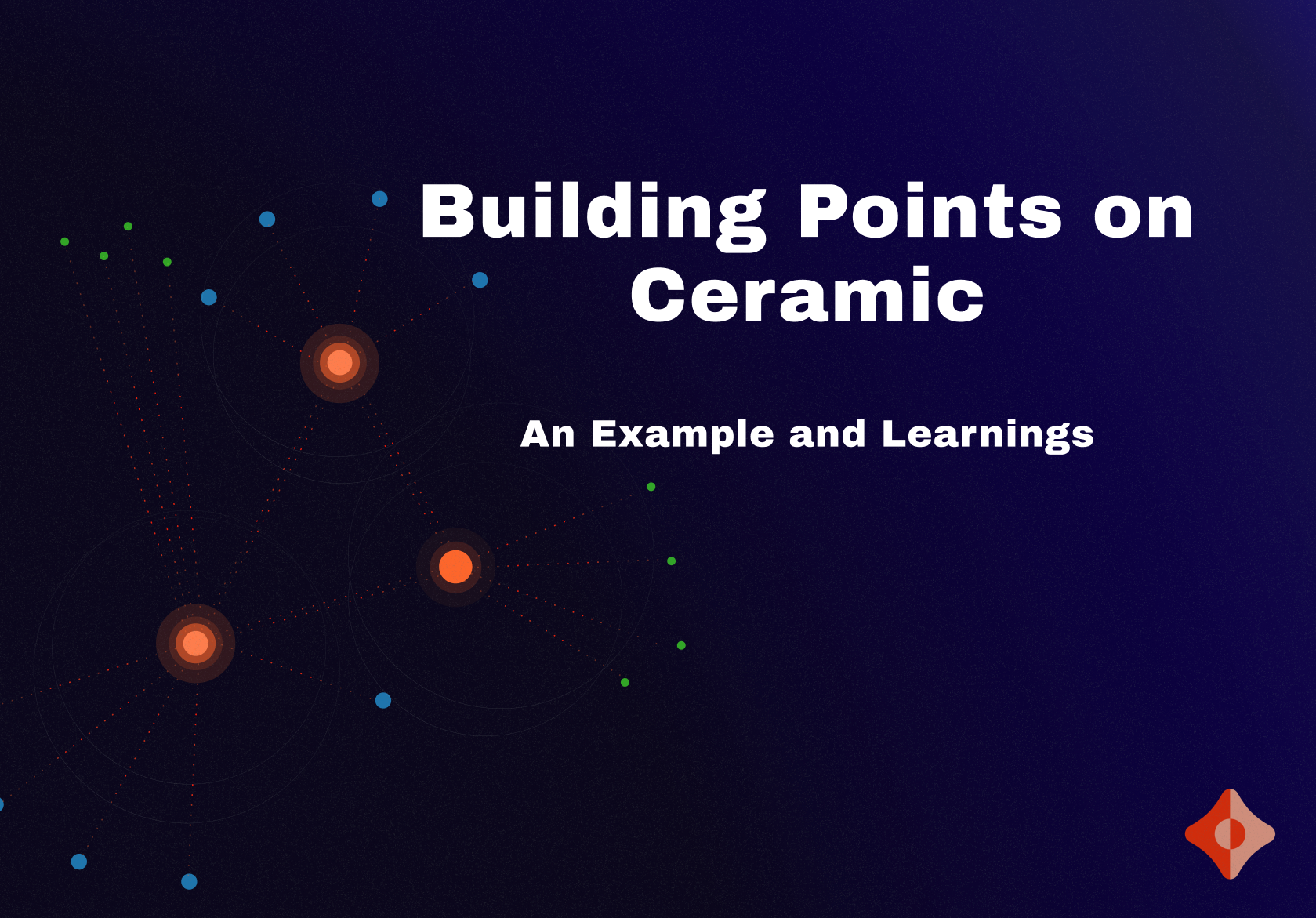 Building Points on Ceramic

An Example and Learnings